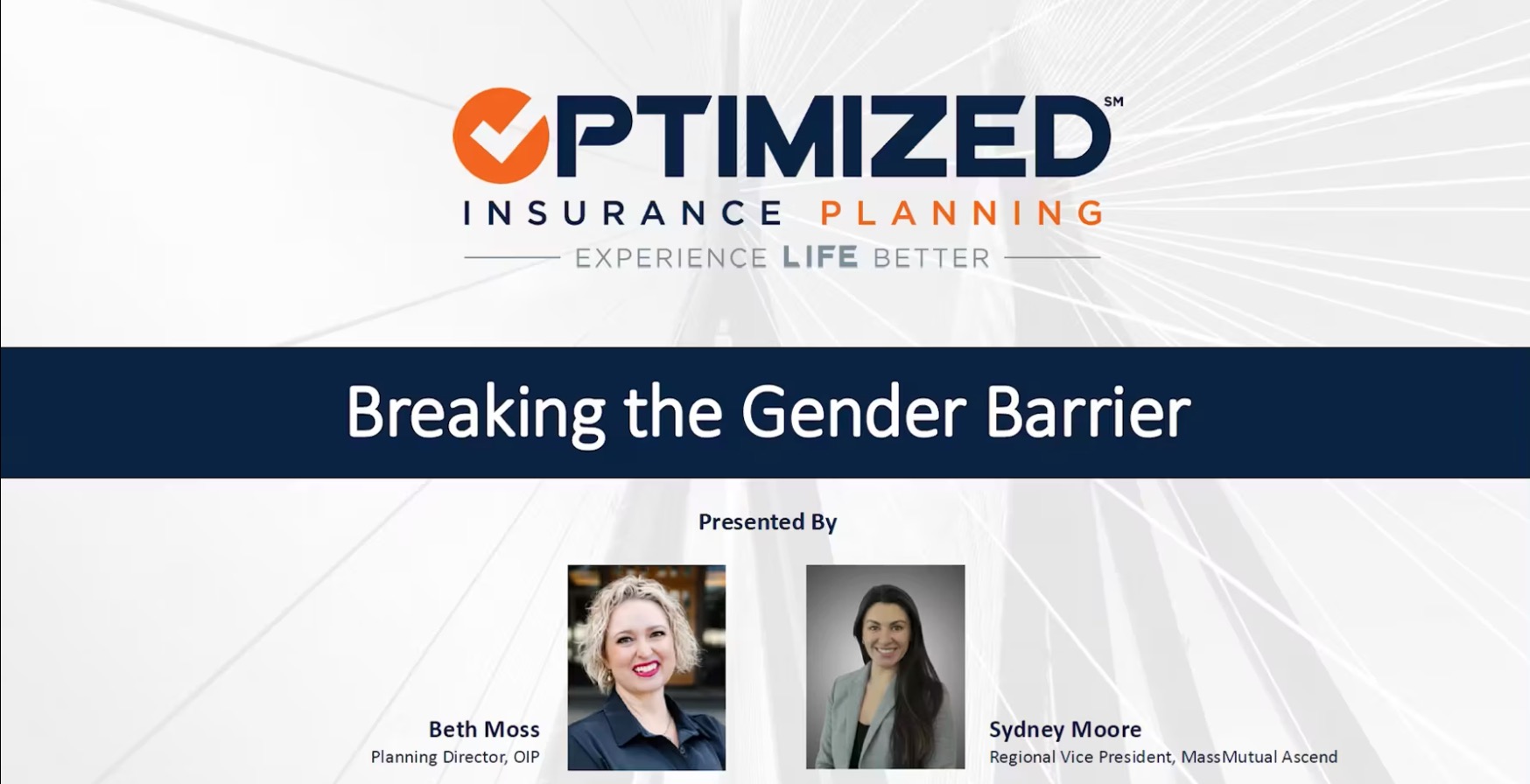 OPTIMIZED℠
INSURANCE PLANNING
EXPERIENCE LIFE BETTER

Breaking the Gender Barrier

Presented By

Beth Moss
Planning Director, OIP

Sydney Moore
Regional Vice President, MassMutual Ascend